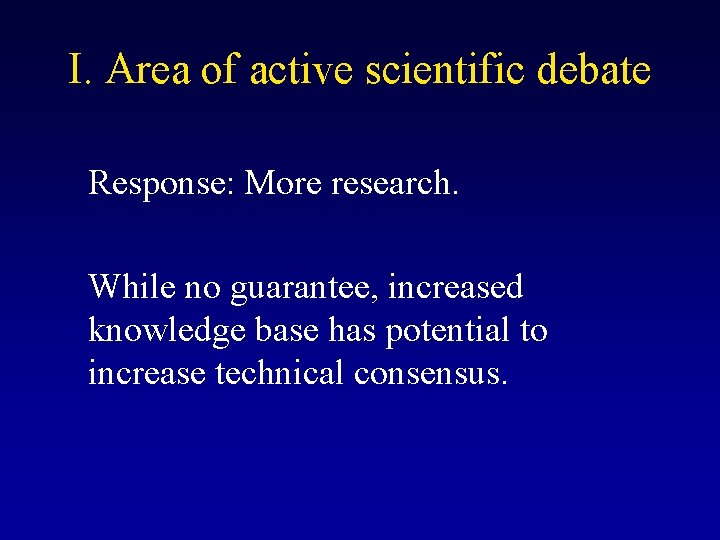 I. Area of active scientific debate

Response: More research.

While no guarantee, increased knowledge base has potential to increase technical consensus.